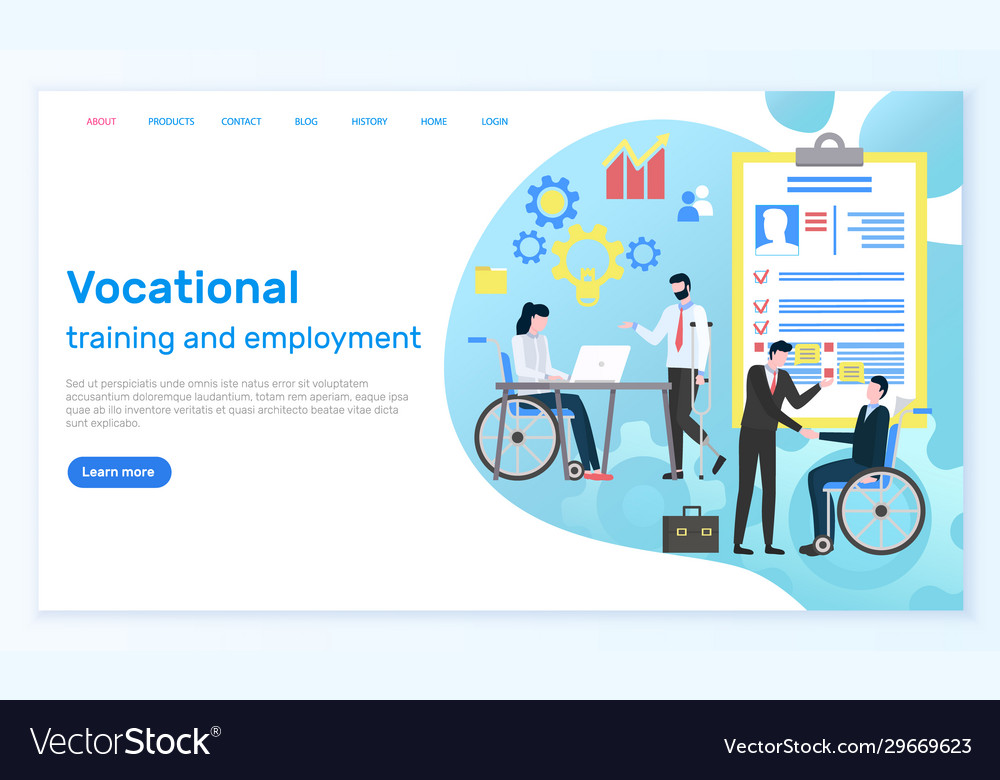 ABOUT PRODUCTS CONTACT BLOG HISTORY HOME LOGIN

Vocational
training and employment

Sed ut perspiciatis unde omnis iste natus error sit voluptatem accusantium doloremque laudantium, totam rem aperiam, eaque ipsa quae ab illo inventore veritatis et quasi architecto beatae vitae dicta sunt explicabo.

Learn more

VectorStock®

VectorStock.com/29669623